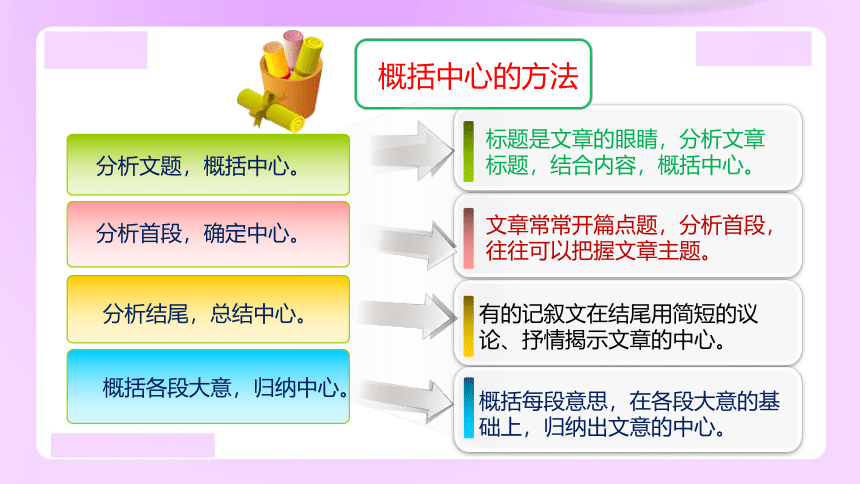 概括中心的方法

分析文题，概括中心。

标题是文章的眼睛，分析文章标题，结合内容，概括中心。

分析首段，确定中心。

文章常常开篇点题，分析首段，往往可以把握文章主题。

分析结尾，总结中心。

有的记叙文在结尾用简短的议论、抒情揭示文章的中心。

概括各段大意，归纳中心。

概括每段意思，在各段大意的基础上，归纳出文意的中心。